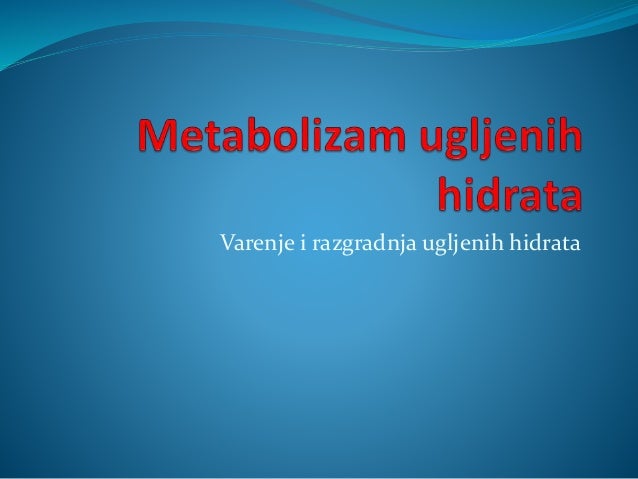 Metabolizam ugljenih hidrata

Varenje i razgradnja ugljenih hidrata